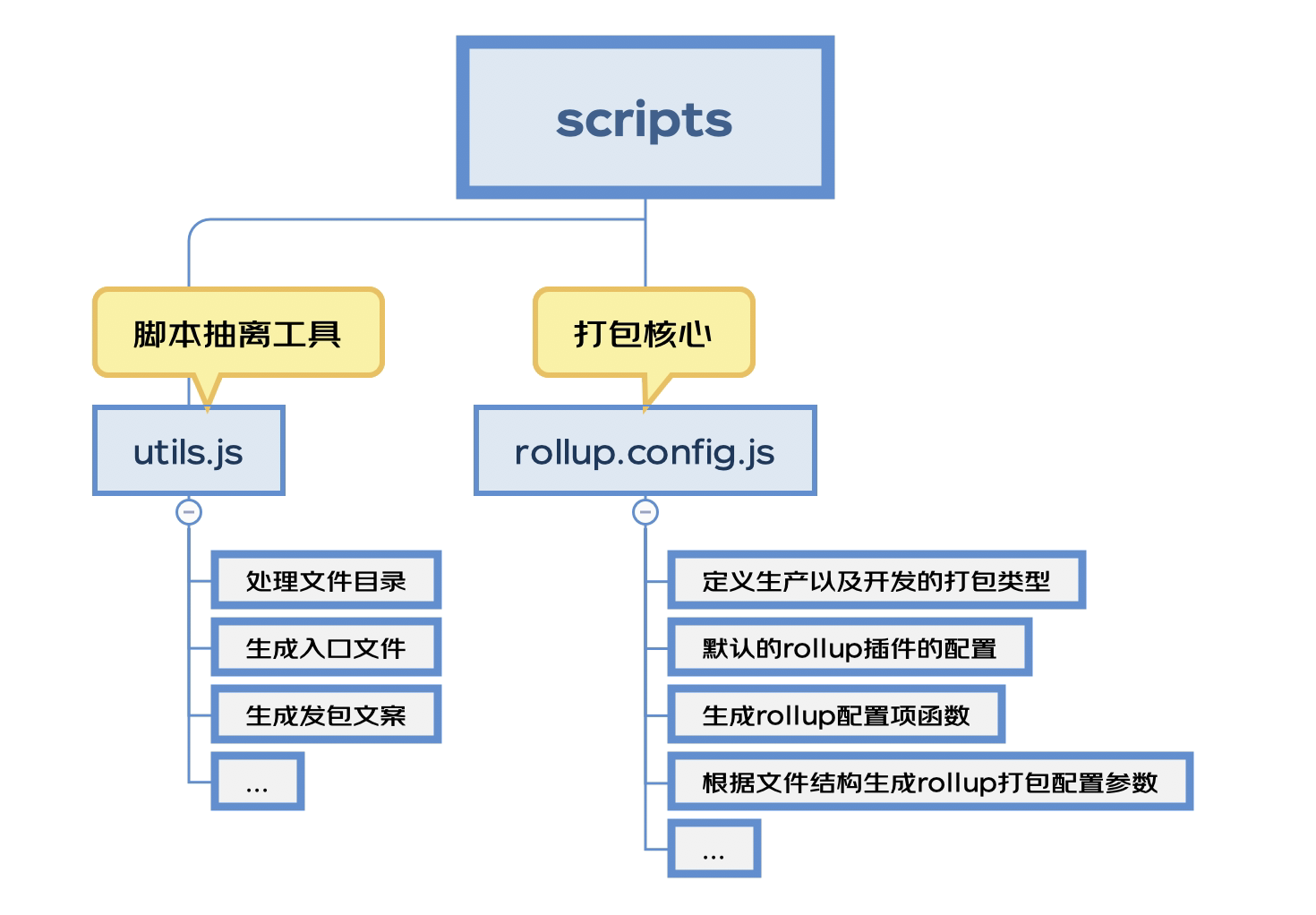 scripts

脚本抽离工具

utils.js

处理文件目录

生成入口文件

生成发包文案

...

打包核心

rollup.config.js

定义生产以及开发的打包类型

默认的rollup插件的配置

生成rollup配置项函数

根据文件结构生成rollup打包配置参数

...